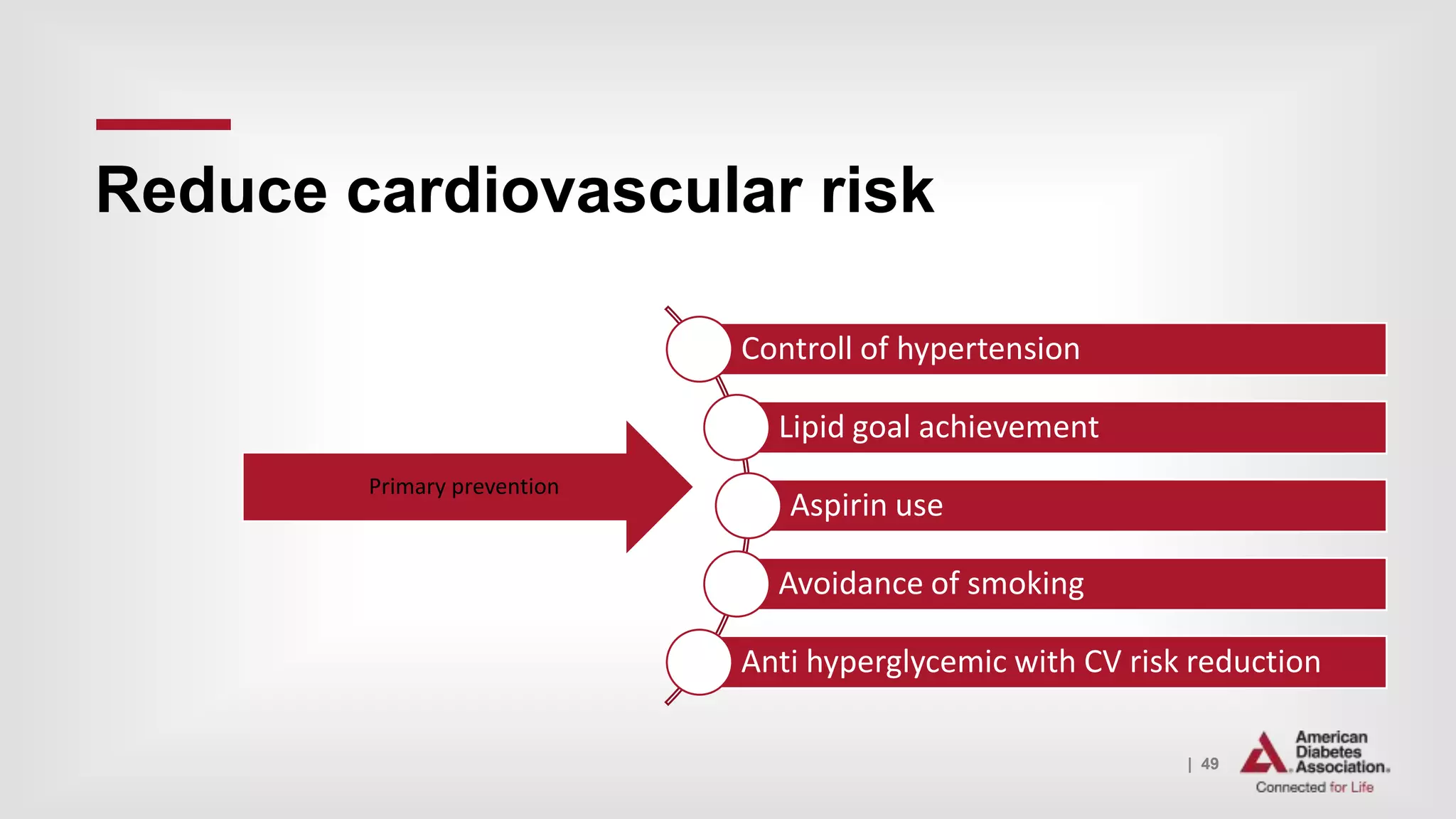 Reduce cardiovascular risk

Primary prevention

Controll of hypertension

Lipid goal achievement

Aspirin use

Avoidance of smoking

Anti hyperglycemic with CV risk reduction

| 49

American Diabetes Association.

Connected for Life